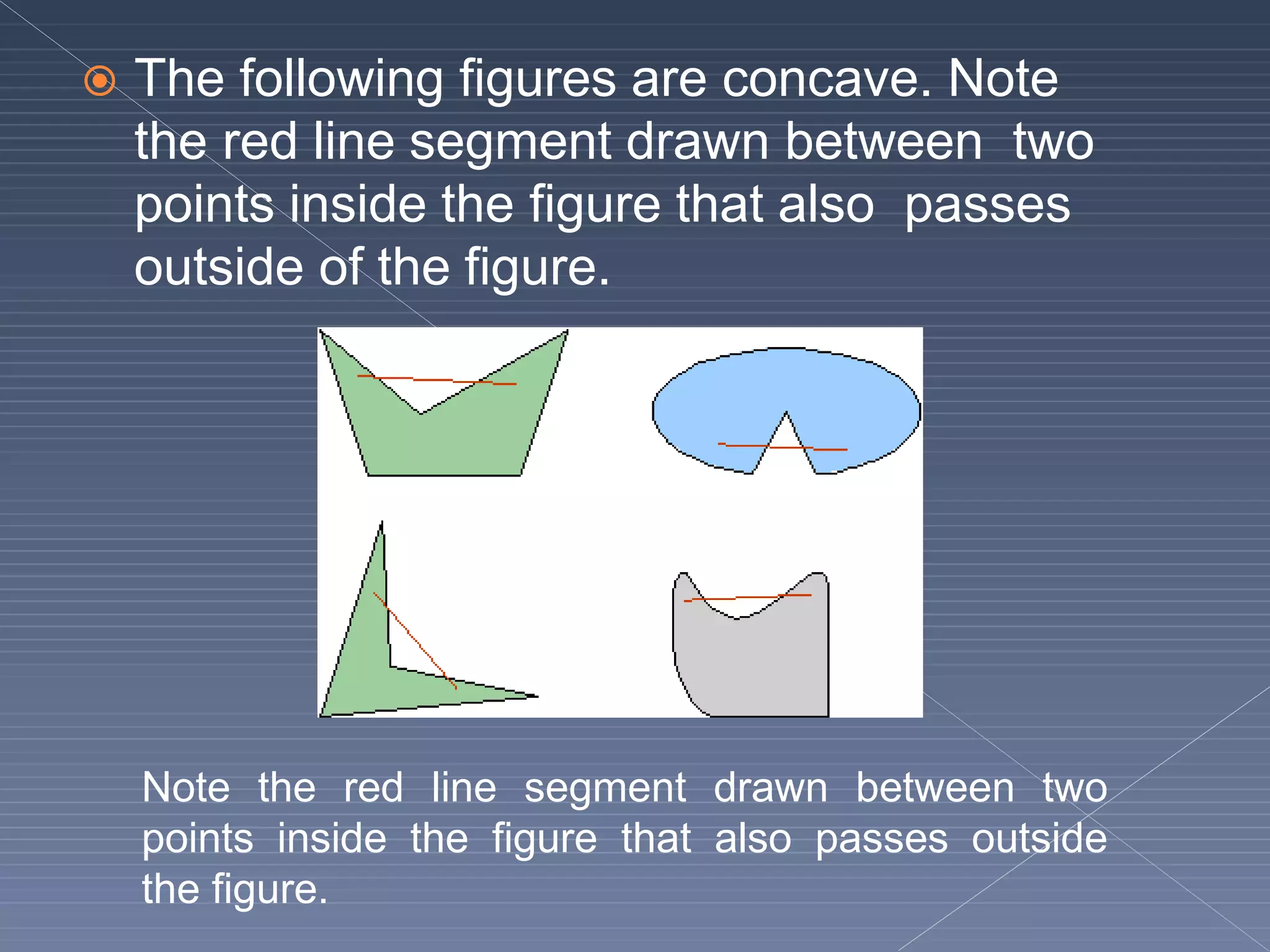 The following figures are concave. Note the red line segment drawn between two points inside the figure that also passes outside of the figure.

Note the red line segment drawn between two points inside the figure that also passes outside the figure.